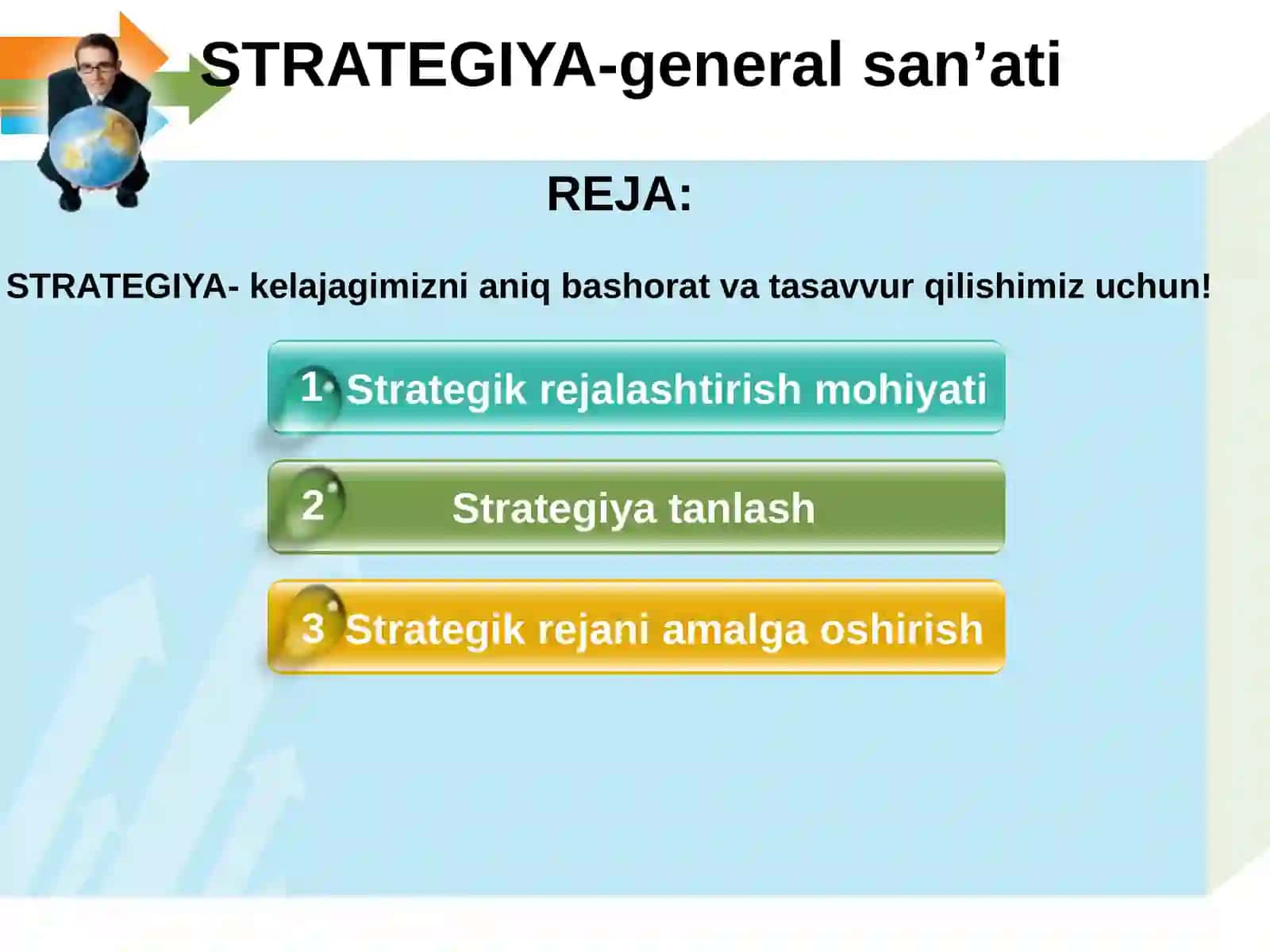 STRATEGIYA-general san’ati

REJA:

STRATEGIYA- kelajagimizni aniq bashorat va tasavvur qilishimiz uchun!

1 Strategik rejalashtirish mohiyati

2 Strategiya tanlash

3 Strategik rejani amalga oshirish